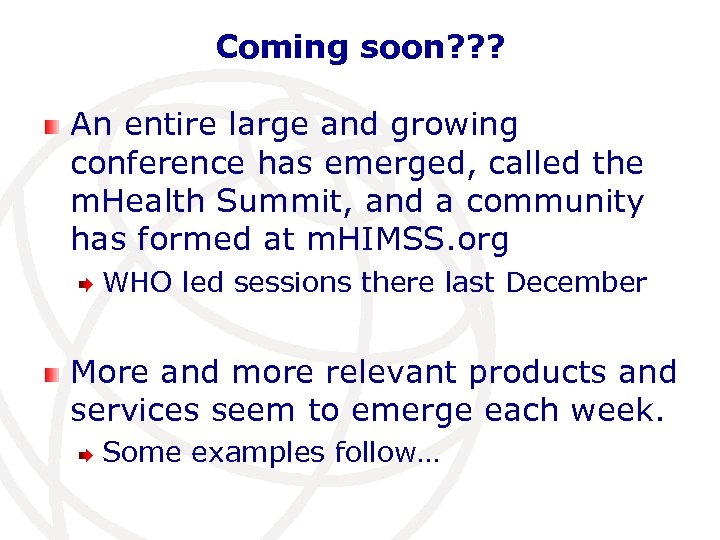 Coming soon???

An entire large and growing conference has emerged, called the mHealth Summit, and a community has formed at mHIMSS.org

WHO led sessions there last December

More and more relevant products and services seem to emerge each week.

Some examples follow…